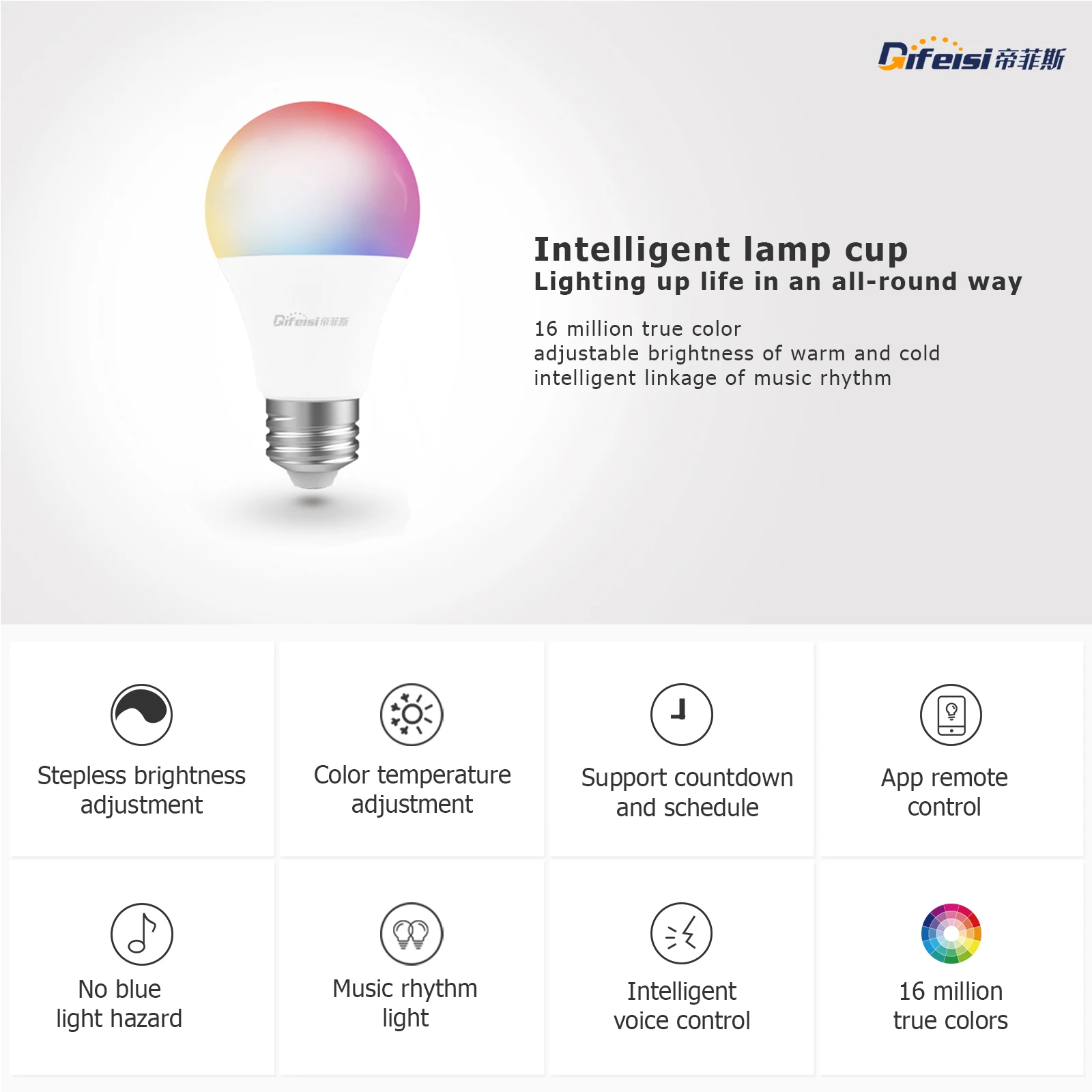 Difeisi 帝菲斯

Difeisi 帝菲斯

Intelligent lamp cup
Lighting up life in an all-round way

16 million true color
adjustable brightness of warm and cold
intelligent linkage of music rhythm

Stepless brightness adjustment

Color temperature adjustment

Support countdown and schedule

App remote control

No blue light hazard

Music rhythm light

Intelligent voice control

16 million true colors